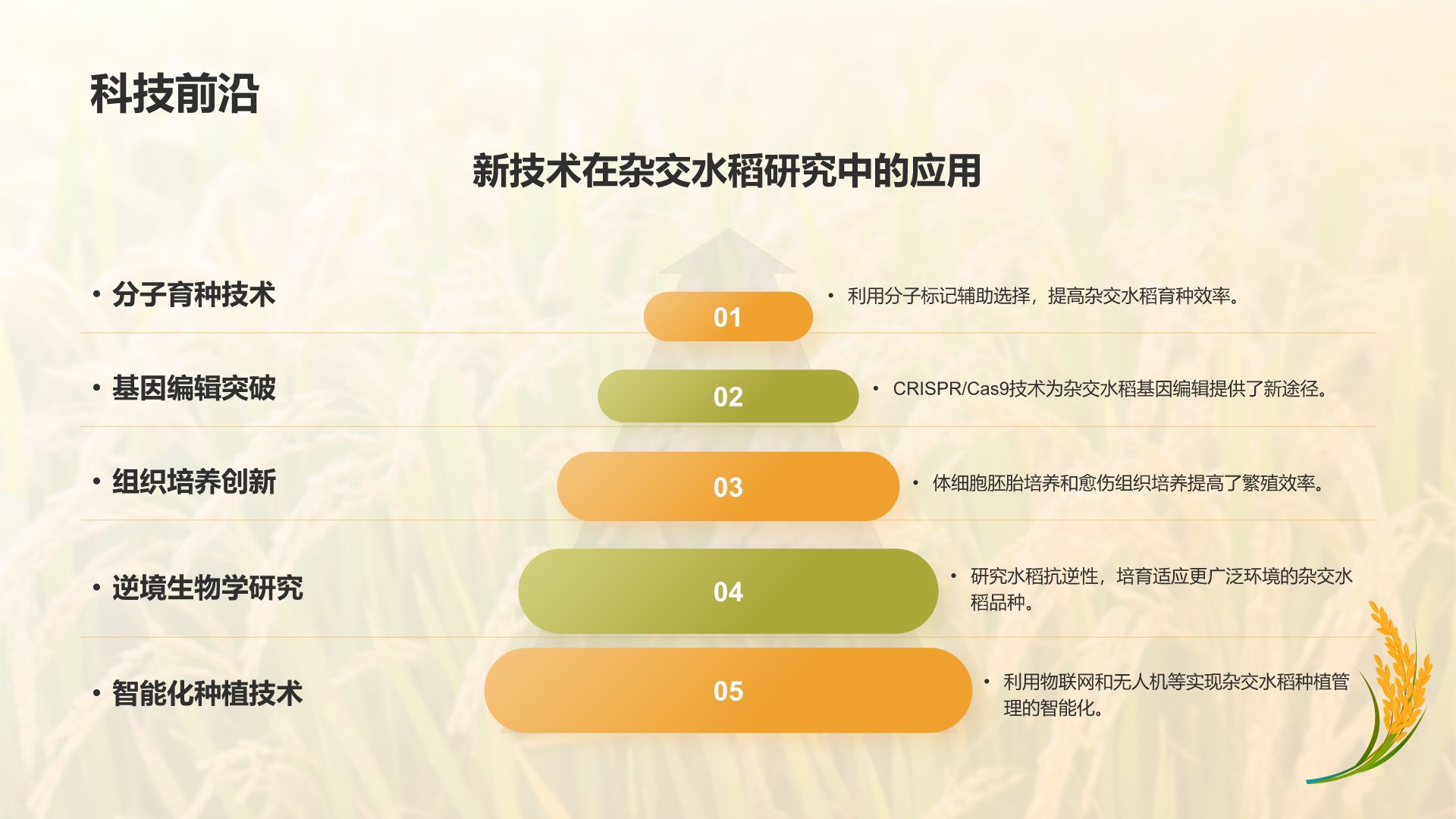 科技前沿

新技术在杂交水稻研究中的应用

• 分子育种技术

01

• 利用分子标记辅助选择，提高杂交水稻育种效率。

• 基因编辑突破

02

• CRISPR/Cas9技术为杂交水稻基因编辑提供了新途径。

• 组织培养创新

03

• 体细胞胚胎培养和愈伤组织培养提高了繁殖效率。

• 逆境生物学研究

04

• 研究水稻抗逆性，培育适应更广泛环境的杂交水稻品种。

• 智能化种植技术

05

• 利用物联网和无人机等实现杂交水稻种植管理的智能化。